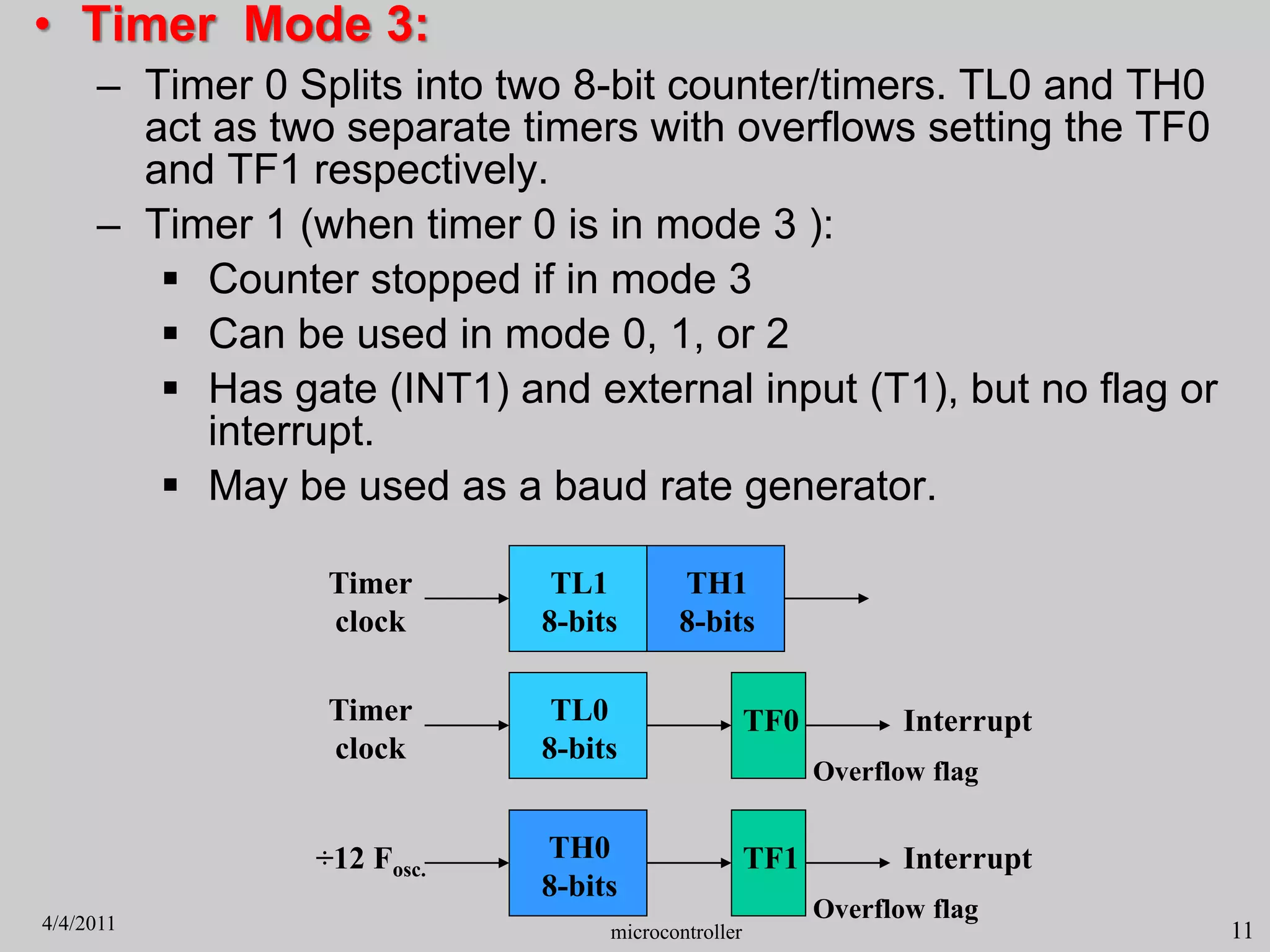 • Timer Mode 3:

– Timer 0 Splits into two 8-bit counter/timers. TL0 and TH0 act as two separate timers with overflows setting the TF0 and TF1 respectively.

– Timer 1 (when timer 0 is in mode 3 ):

▪ Counter stopped if in mode 3

▪ Can be used in mode 0, 1, or 2

▪ Has gate (INT1) and external input (T1), but no flag or interrupt.

▪ May be used as a baud rate generator.

Timer clock

TL1 8-bits

TH1 8-bits

Timer clock

TL0 8-bits

TF0

Interrupt

Overflow flag

÷12 $F_{osc.}$

TH0 8-bits

TF1

Interrupt

Overflow flag

4/4/2011

microcontroller

11